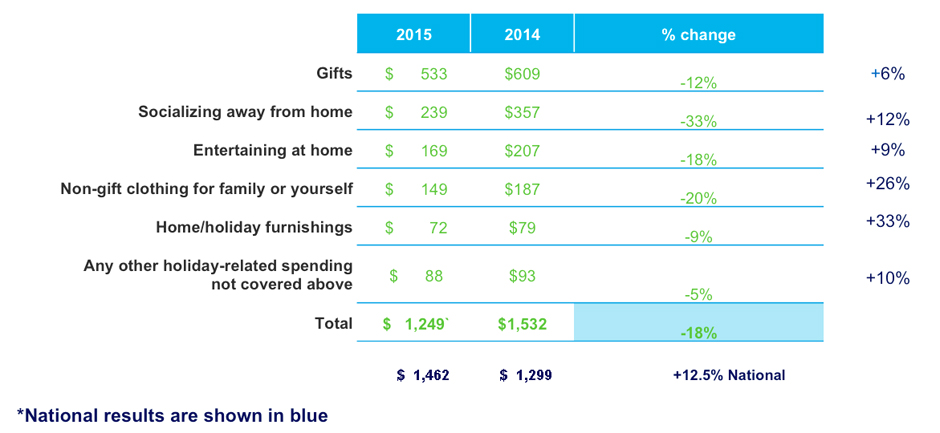 | | 2015 | 2014 | % change | |
|---|---|---|---|---|
| Gifts | $ 533 | $609 | -12% | +6% |
| Socializing away from home | $ 239 | $357 | -33% | +12% |
| Entertaining at home | $ 169 | $207 | -18% | +9% |
| Non-gift clothing for family or yourself | $ 149 | $187 | -20% | +26% |
| Home/holiday furnishings | $ 72 | $79 | -9% | +33% |
| Any other holiday-related spending not covered above | $ 88 | $93 | -5% | +10% |
| Total | $ 1,249` | $1,532 | -18% | |
| | $ 1,462 | $ 1,299 | +12.5% National | |

*National results are shown in blue